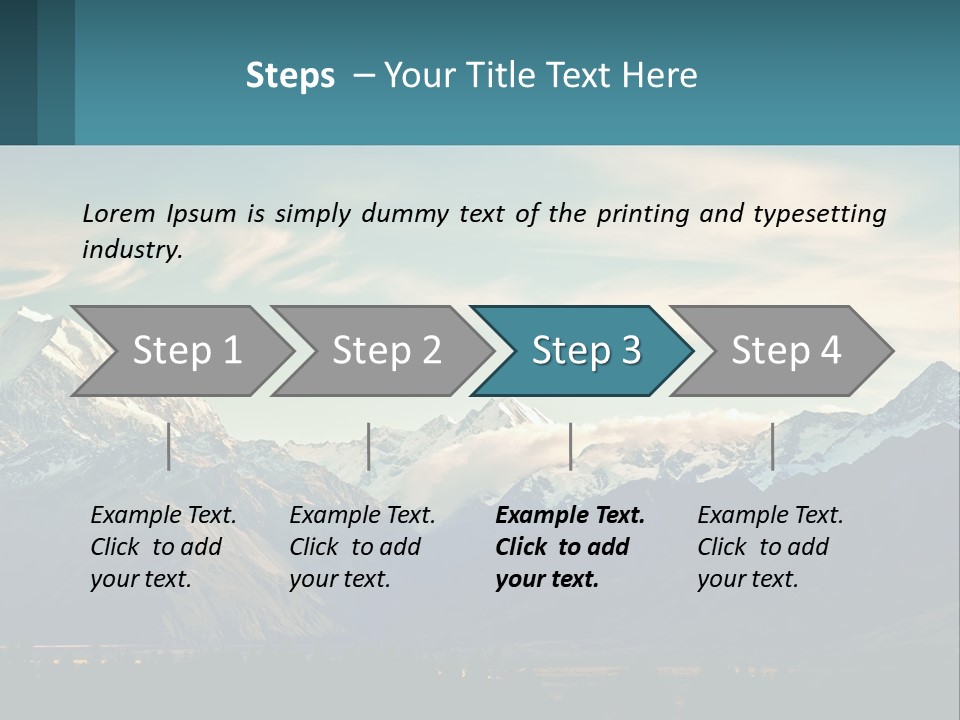 Steps – Your Title Text Here

Lorem Ipsum is simply dummy text of the printing and typesetting industry.

Step 1

Step 2

Step 3

Step 4

Example Text. Click to add your text.

Example Text. Click to add your text.

Example Text. Click to add your text.

Example Text. Click to add your text.